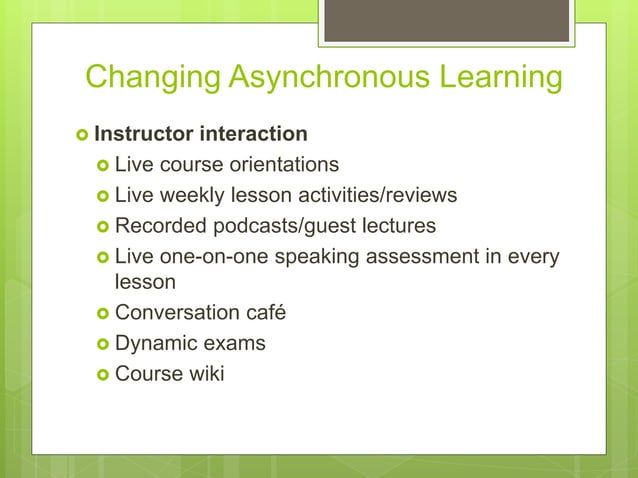 Changing Asynchronous Learning

Instructor interaction
Live course orientations
Live weekly lesson activities/reviews
Recorded podcasts/guest lectures
Live one-on-one speaking assessment in every lesson
Conversation café
Dynamic exams
Course wiki